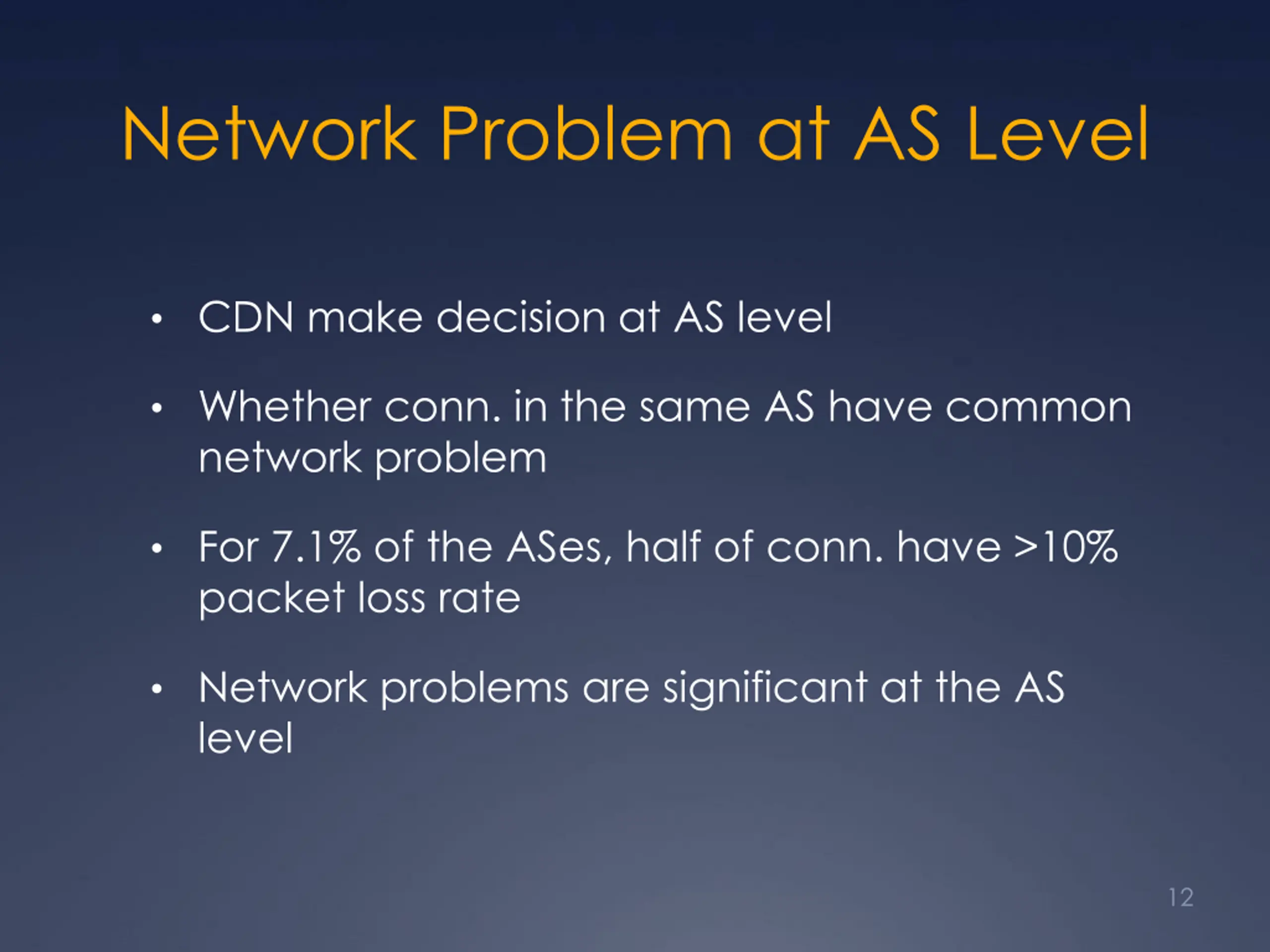 Network Problem at AS Level

• CDN make decision at AS level

• Whether conn. in the same AS have common network problem

• For 7.1% of the ASes, half of conn. have >10% packet loss rate

• Network problems are significant at the AS level

12